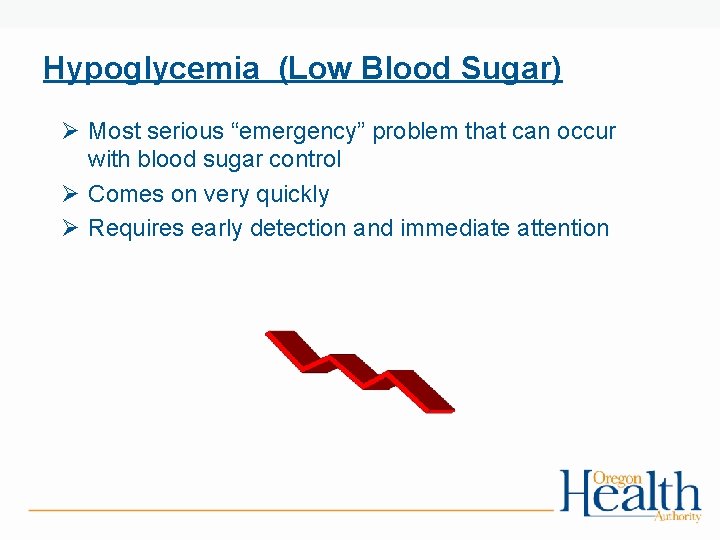 Hypoglycemia (Low Blood Sugar)

➢ Most serious “emergency” problem that can occur with blood sugar control

➢ Comes on very quickly

➢ Requires early detection and immediate attention

Oregon Health Authority